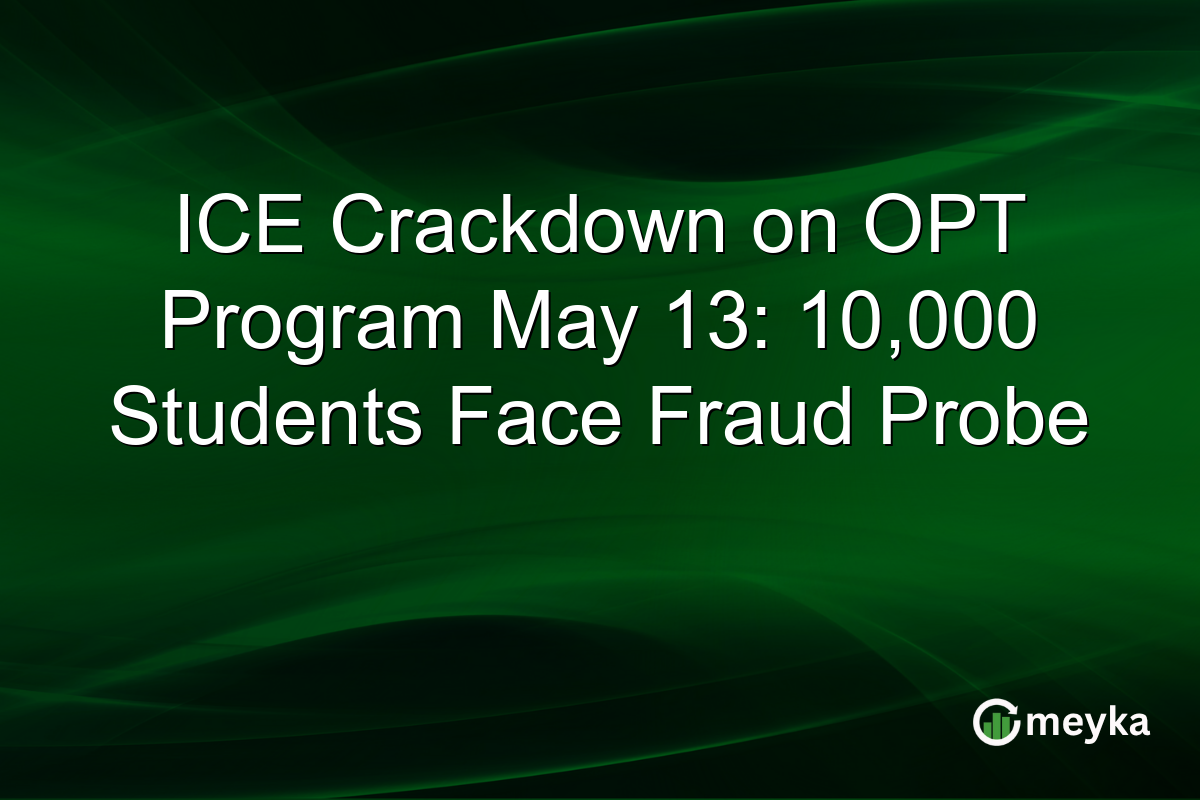 ICE Crackdown on OPT Program May 13: 10,000 Students Face Fraud Probe

meyka